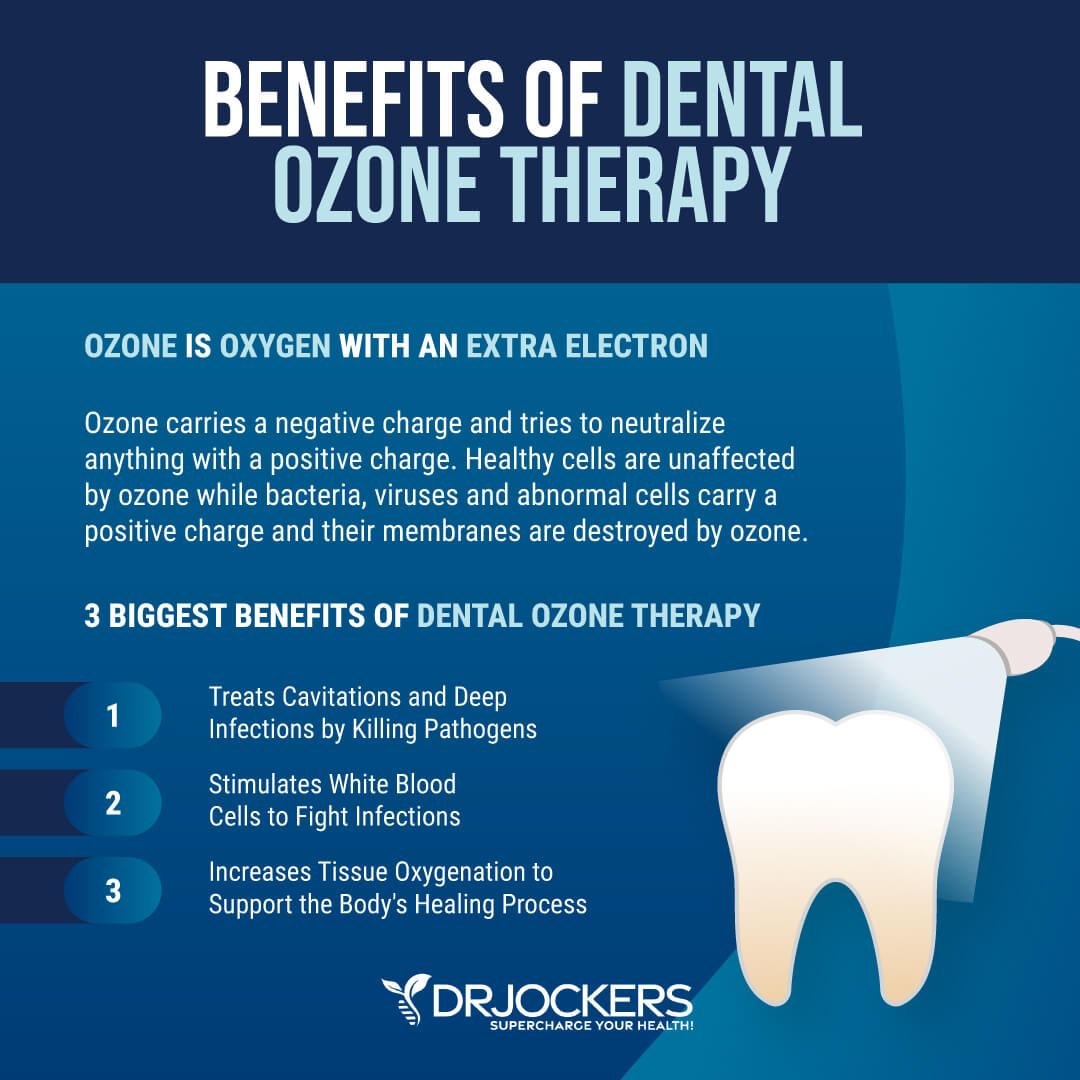 BENEFITS OF DENTAL OZONE THERAPY

OZONE IS OXYGEN WITH AN EXTRA ELECTRON

Ozone carries a negative charge and tries to neutralize anything with a positive charge. Healthy cells are unaffected by ozone while bacteria, viruses and abnormal cells carry a positive charge and their membranes are destroyed by ozone.

3 BIGGEST BENEFITS OF DENTAL OZONE THERAPY

1 Treats Cavitations and Deep Infections by Killing Pathogens

2 Stimulates White Blood Cells to Fight Infections

3 Increases Tissue Oxygenation to Support the Body's Healing Process

DRJOCKERS
SUPERCHARGE YOUR HEALTH!